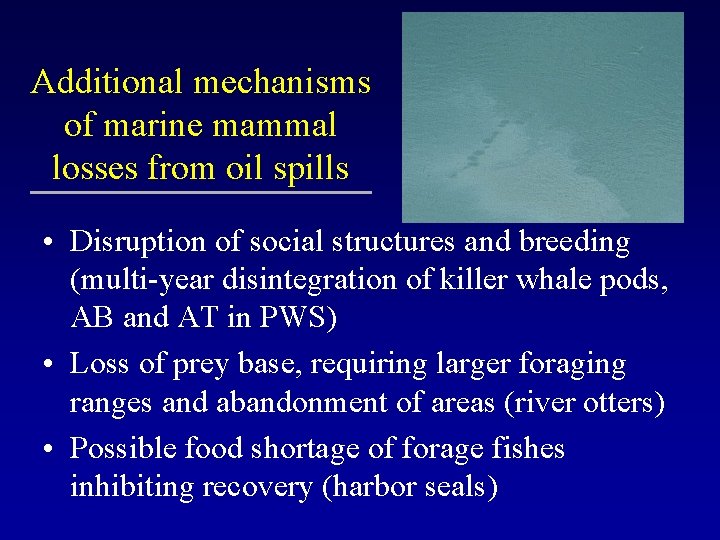 Additional mechanisms of marine mammal losses from oil spills

• Disruption of social structures and breeding (multi-year disintegration of killer whale pods, AB and AT in PWS)

• Loss of prey base, requiring larger foraging ranges and abandonment of areas (river otters)

• Possible food shortage of forage fishes inhibiting recovery (harbor seals)